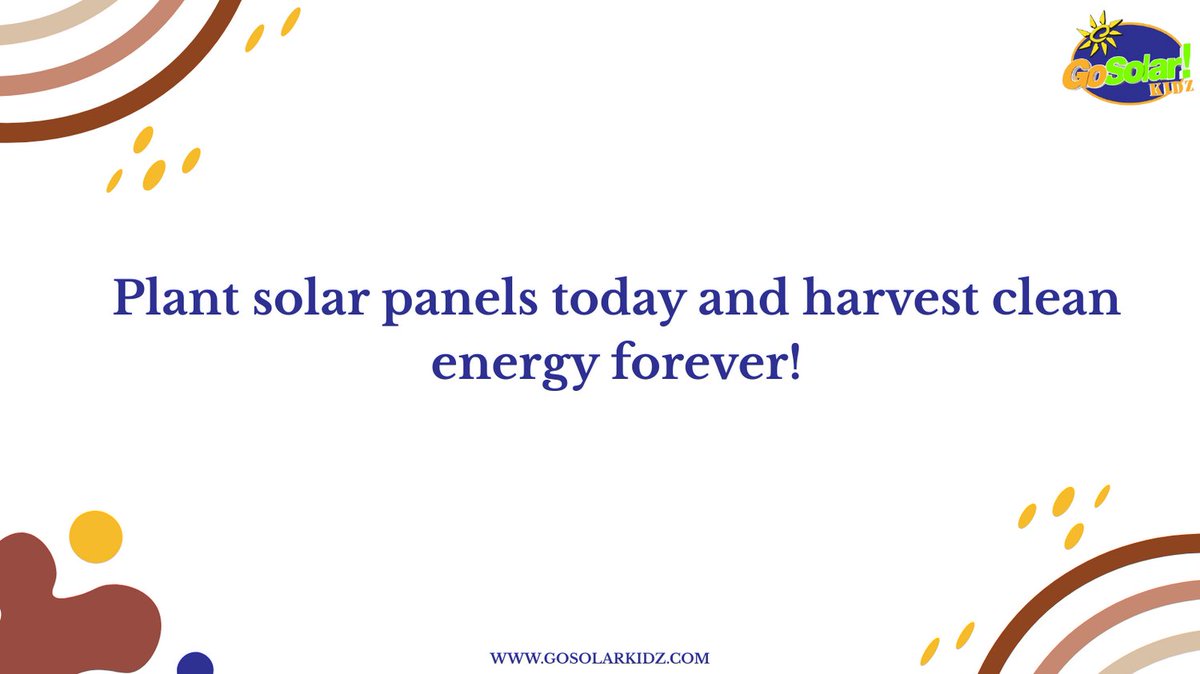 GoSolar! KIDZ

Plant solar panels today and harvest clean energy forever!

WWW.GOSOLARKIDZ.COM